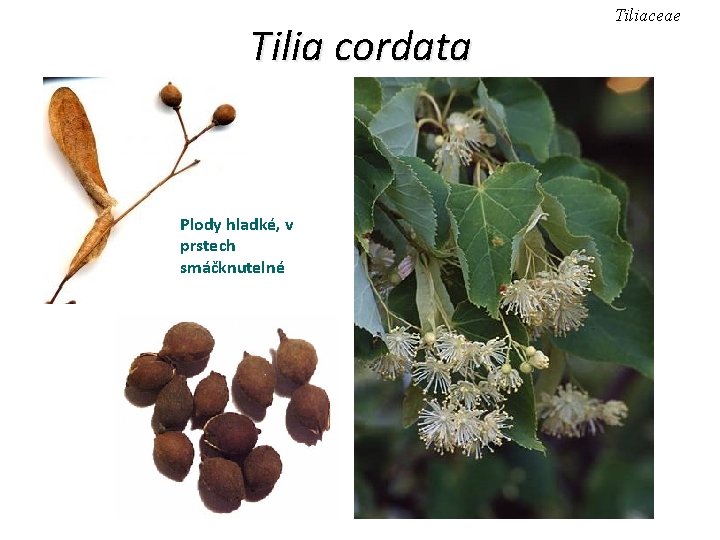 Tiliaceae

Tilia cordata

Plody hladké, v prstech smáčknutelné